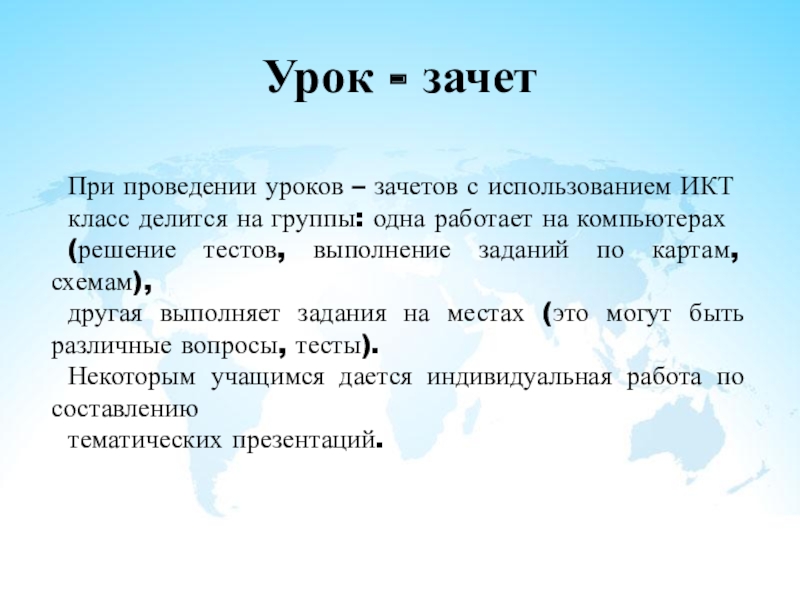 Урок - зачет

При проведении уроков – зачетов с использованием ИКТ класс делится на группы: одна работает на компьютерах (решение тестов, выполнение заданий по картам, схемам),

другая выполняет задания на местах (это могут быть различные вопросы, тесты).

Некоторым учащимся дается индивидуальная работа по составлению

тематических презентаций.